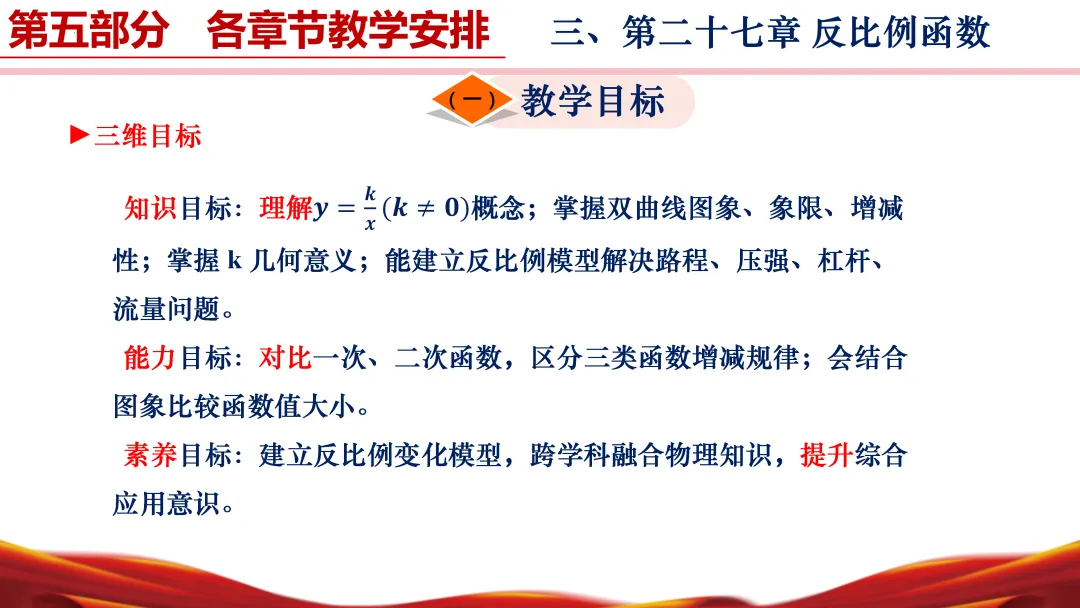 第五部分　各章节教学安排　　三、第二十七章 反比例函数

（一）教学目标

►三维目标

知识目标：理解$y=\frac{k}{x}(k\neq 0)$概念；掌握双曲线图象、象限、增减性；掌握 k 几何意义；能建立反比例模型解决路程、压强、杠杆、流量问题。

能力目标：对比一次、二次函数，区分三类函数增减规律；会结合图象比较函数值大小。

素养目标：建立反比例变化模型，跨学科融合物理知识，提升综合应用意识。